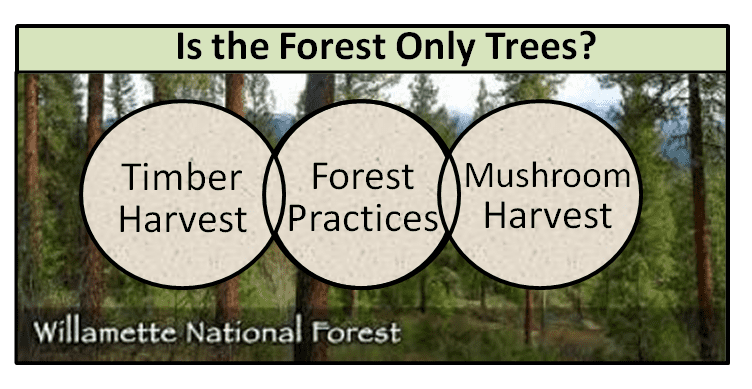 Is the Forest Only Trees?

Timber Harvest

Forest Practices

Mushroom Harvest

Willamette National Forest